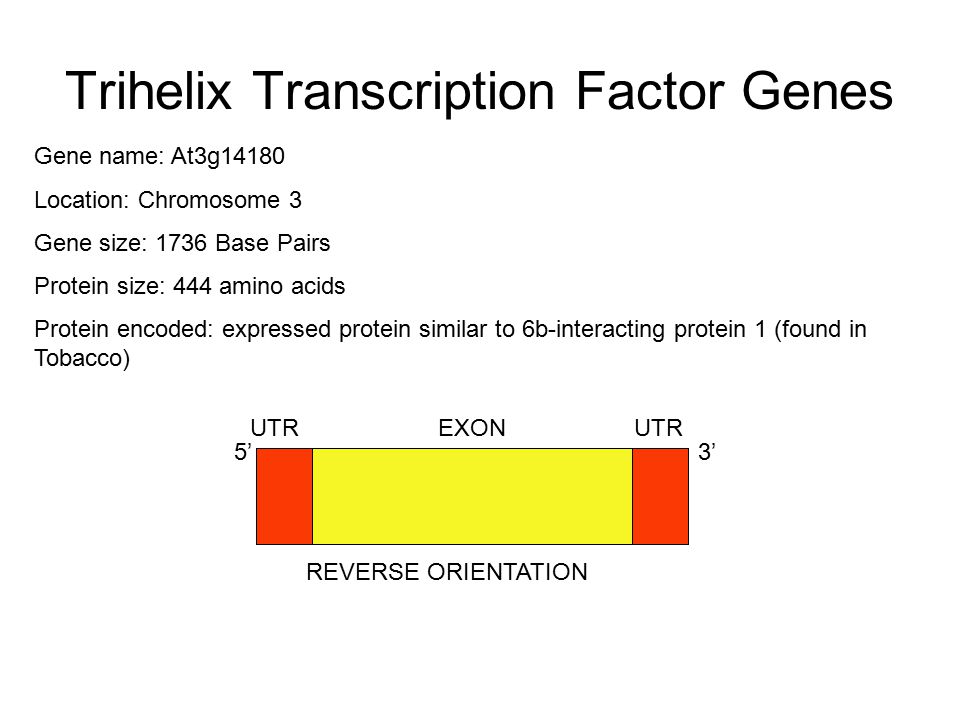 Trihelix Transcription Factor Genes

Gene name: At3g14180

Location: Chromosome 3

Gene size: 1736 Base Pairs

Protein size: 444 amino acids

Protein encoded: expressed protein similar to 6b-interacting protein 1 (found in Tobacco)

UTR EXON UTR

5’ 3’

REVERSE ORIENTATION